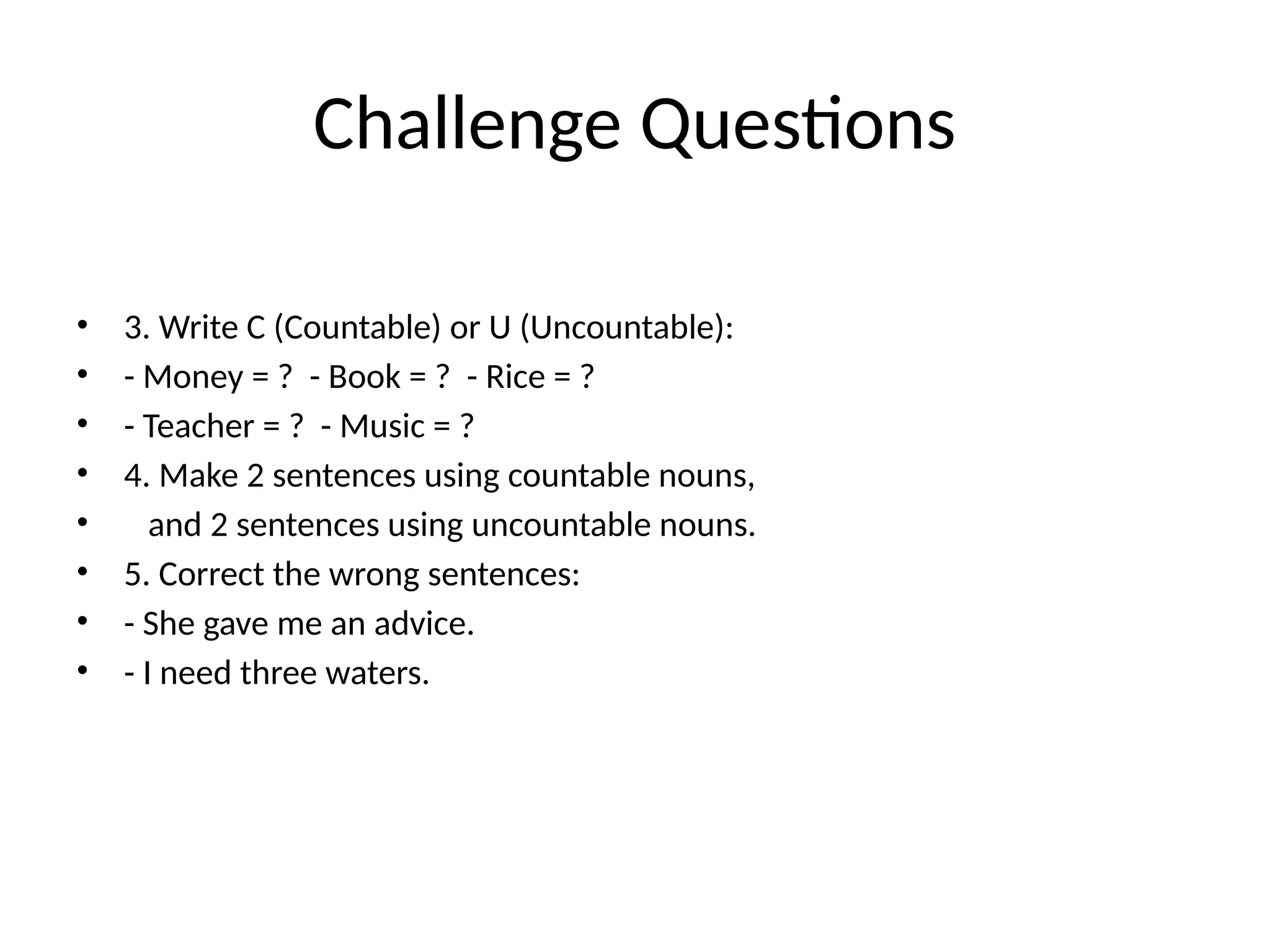 Challenge Questions

• 3. Write C (Countable) or U (Uncountable):
• - Money = ?  - Book = ?  - Rice = ?
• - Teacher = ?  - Music = ?
• 4. Make 2 sentences using countable nouns,
• and 2 sentences using uncountable nouns.
• 5. Correct the wrong sentences:
• - She gave me an advice.
• - I need three waters.